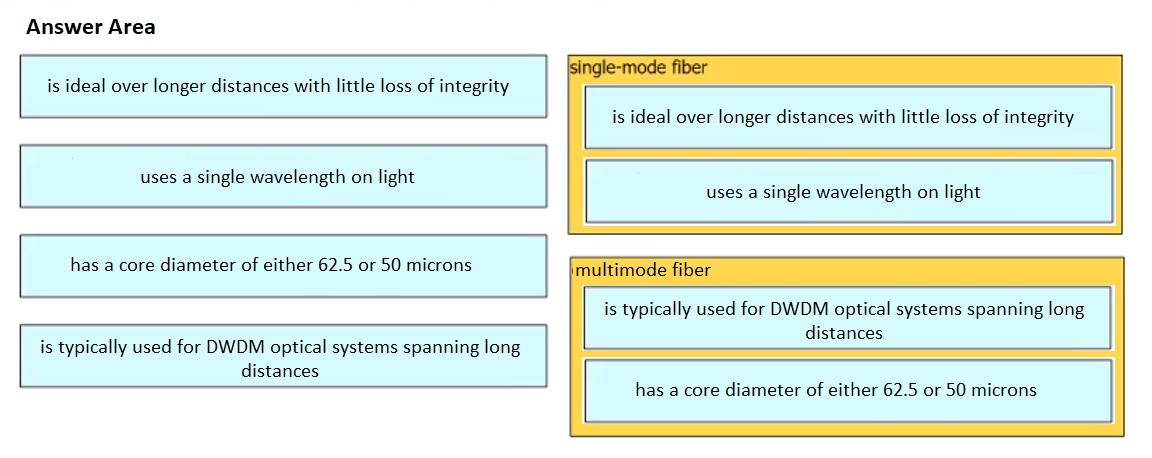 Answer Area

is ideal over longer distances with little loss of integrity

uses a single wavelength on light

has a core diameter of either 62.5 or 50 microns

is typically used for DWDM optical systems spanning long distances

single-mode fiber

is ideal over longer distances with little loss of integrity

uses a single wavelength on light

multimode fiber

is typically used for DWDM optical systems spanning long distances

has a core diameter of either 62.5 or 50 microns